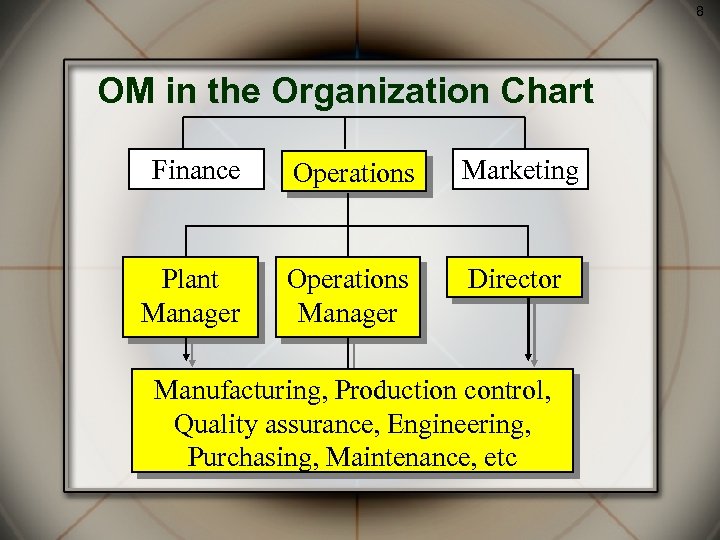 8

OM in the Organization Chart

Finance

Operations

Marketing

Plant Manager

Operations Manager

Director

Manufacturing, Production control, Quality assurance, Engineering, Purchasing, Maintenance, etc